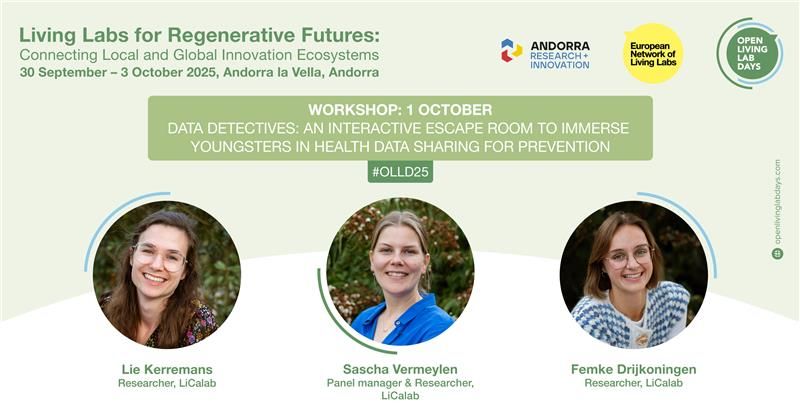 Living Labs for Regenerative Futures:
Connecting Local and Global Innovation Ecosystems
30 September – 3 October 2025, Andorra la Vella, Andorra

ANDORRA RESEARCH + INNOVATION

European Network of Living Labs

OPEN LIVING LAB DAYS

WORKSHOP: 1 OCTOBER
DATA DETECTIVES: AN INTERACTIVE ESCAPE ROOM TO IMMERSE YOUNGSTERS IN HEALTH DATA SHARING FOR PREVENTION

#OLLD25

openlivinglabdays.com

Lie Kerremans
Researcher, LiCalab

Sascha Vermeylen
Panel manager & Researcher, LiCalab

Femke Drijkoningen
Researcher, LiCalab